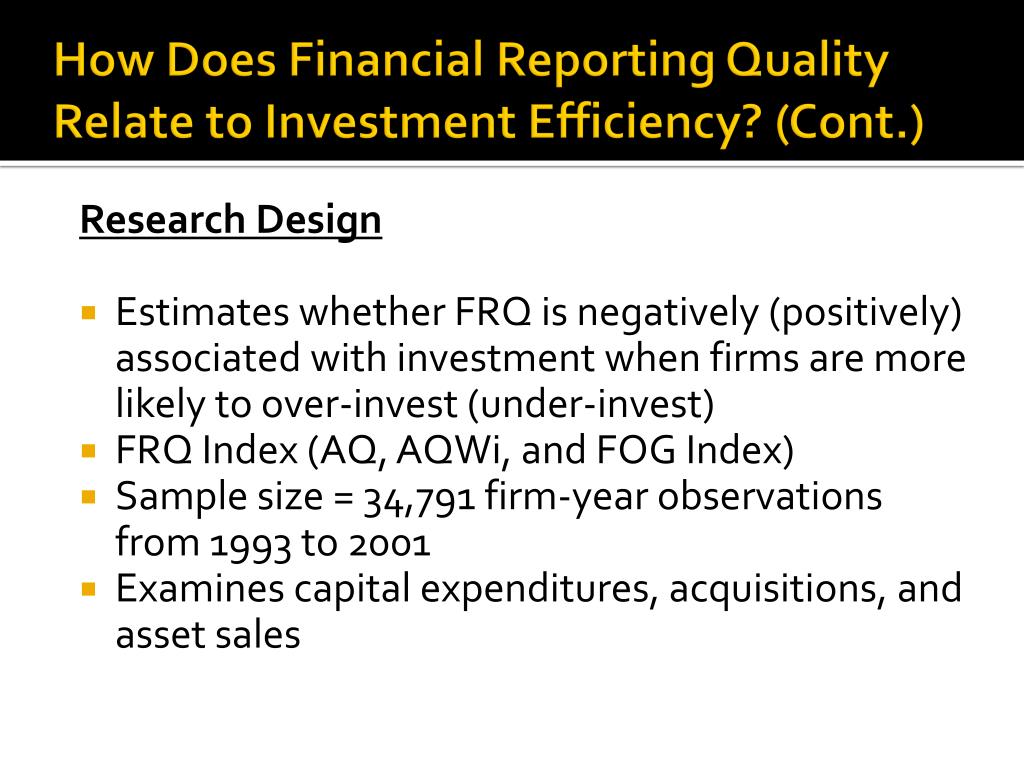 How Does Financial Reporting Quality Relate to Investment Efficiency? (Cont.)

Research Design

- Estimates whether FRQ is negatively (positively) associated with investment when firms are more likely to over-invest (under-invest)
- FRQ Index (AQ, AQWi, and FOG Index)
- Sample size = 34,791 firm-year observations from 1993 to 2001
- Examines capital expenditures, acquisitions, and asset sales